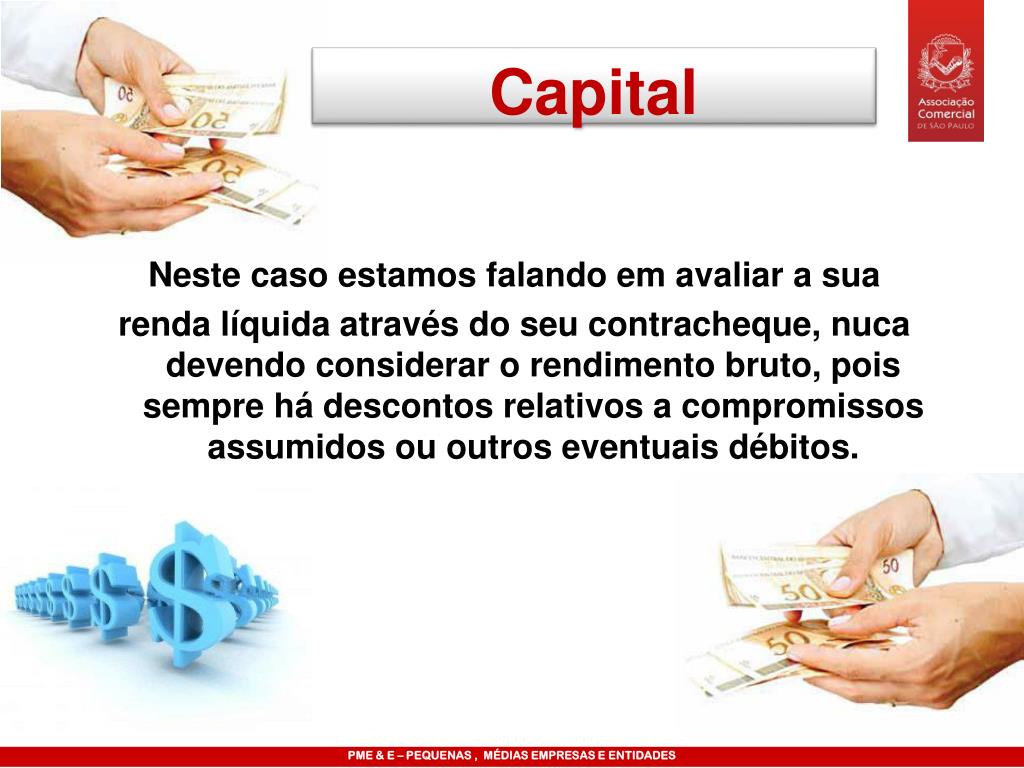 Capital

Associação Comercial DE SÃO PAULO

Neste caso estamos falando em avaliar a sua renda líquida através do seu contracheque, nuca devendo considerar o rendimento bruto, pois sempre há descontos relativos a compromissos assumidos ou outros eventuais débitos.

PME & E – PEQUENAS , MÉDIAS EMPRESAS E ENTIDADES